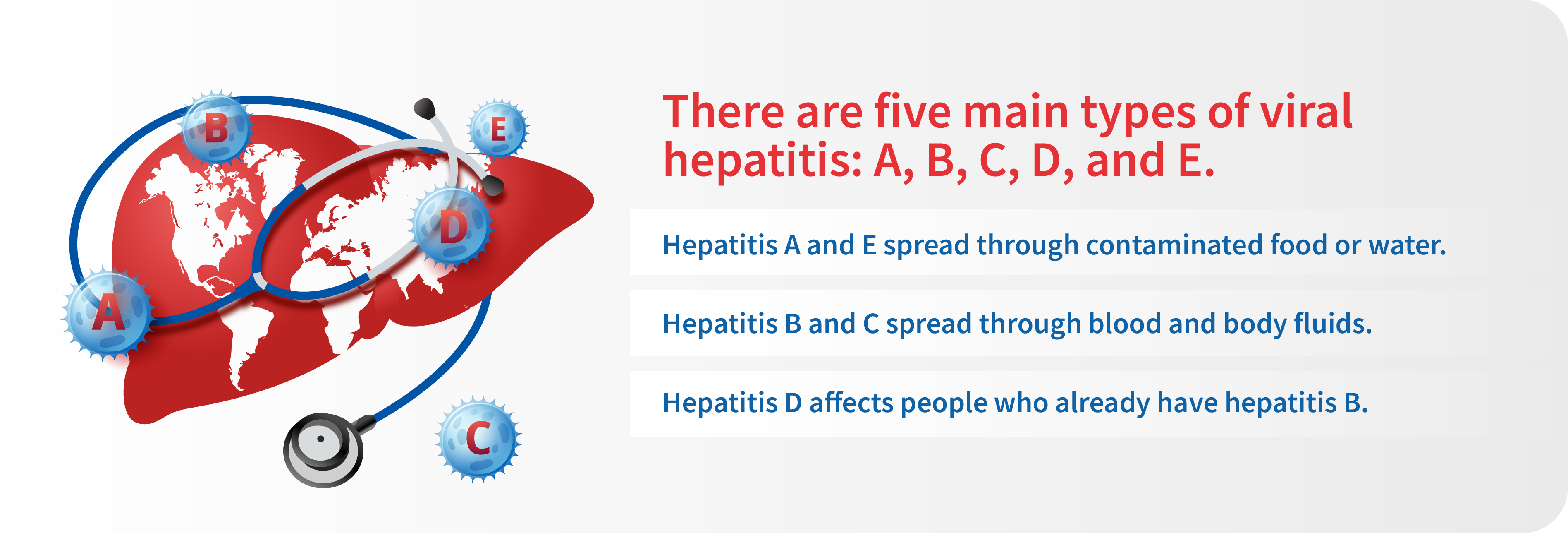 B

E

D

A

C

There are five main types of viral hepatitis: A, B, C, D, and E.

Hepatitis A and E spread through contaminated food or water.

Hepatitis B and C spread through blood and body fluids.

Hepatitis D affects people who already have hepatitis B.